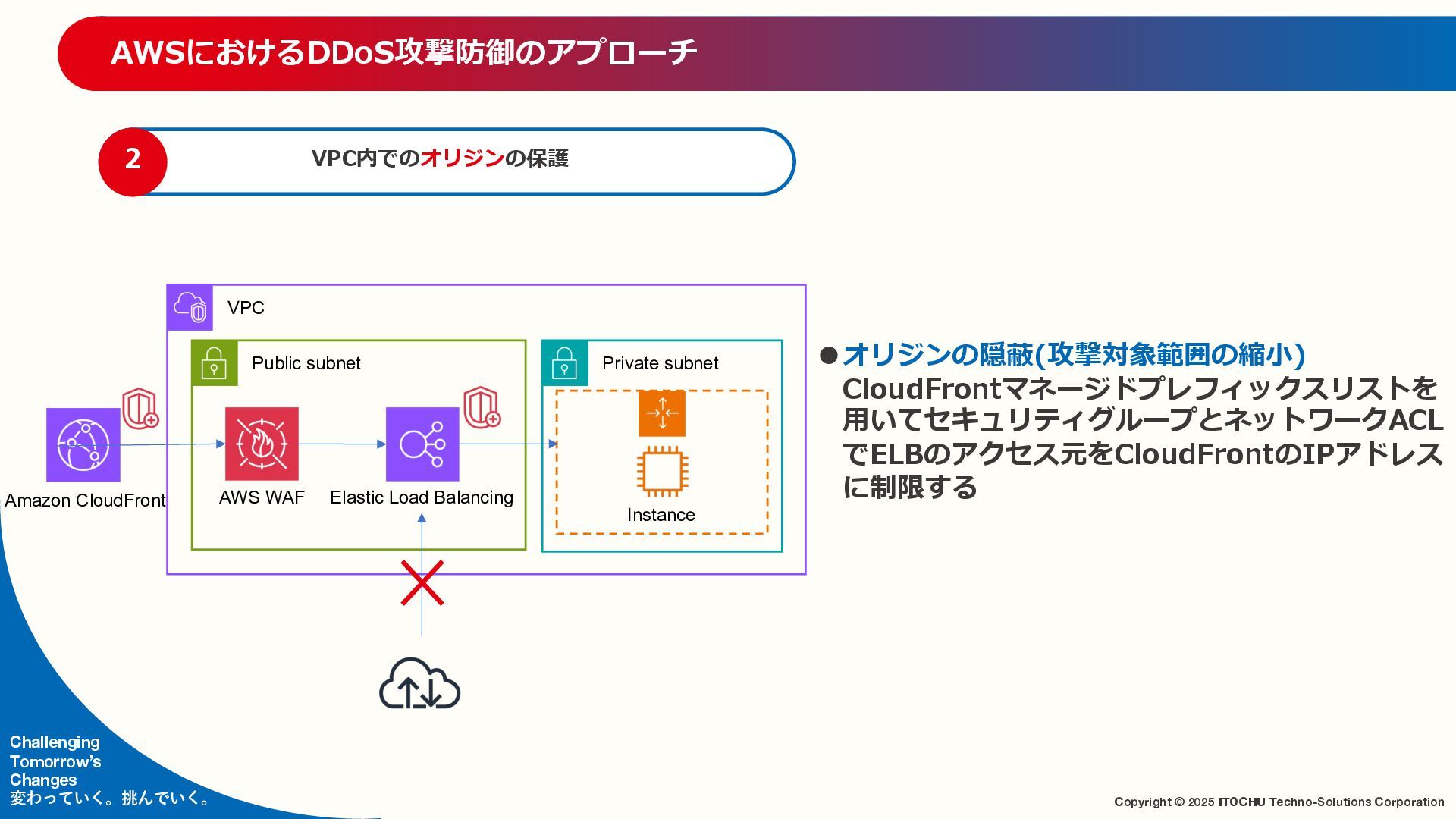 AWSにおけるDDoS攻撃防御のアプローチ

2

VPC内でのオリジンの保護

VPC

Public subnet

Private subnet

Amazon CloudFront

AWS WAF

Elastic Load Balancing

Instance

●オリジンの隠蔽(攻撃対象範囲の縮小)
CloudFrontマネージドプレフィックスリストを用いてセキュリティグループとネットワークACLでELBのアクセス元をCloudFrontのIPアドレスに制限する

Challenging Tomorrow's Changes
変わっていく。挑んでいく。

Copyright © 2025 ITOCHU Techno-Solutions Corporation